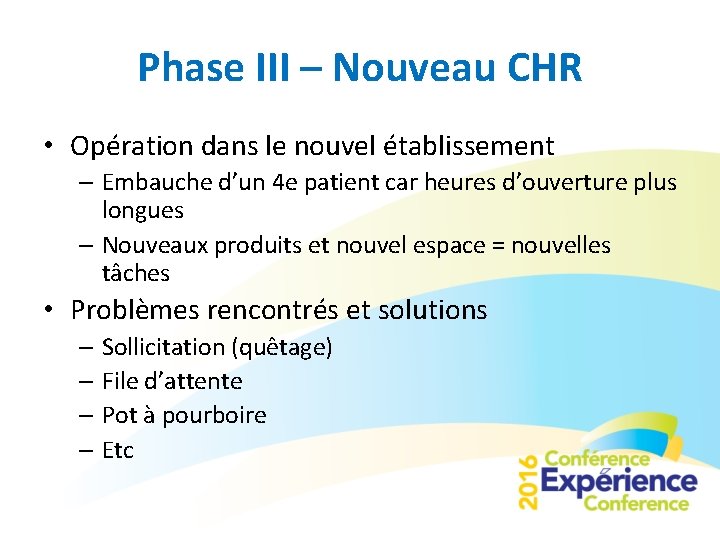 Phase III – Nouveau CHR

• Opération dans le nouvel établissement
– Embauche d’un 4e patient car heures d’ouverture plus longues
– Nouveaux produits et nouvel espace = nouvelles tâches

• Problèmes rencontrés et solutions
– Sollicitation (quêtage)
– File d’attente
– Pot à pourboire
– Etc

2016 Conférence Expérience Conference